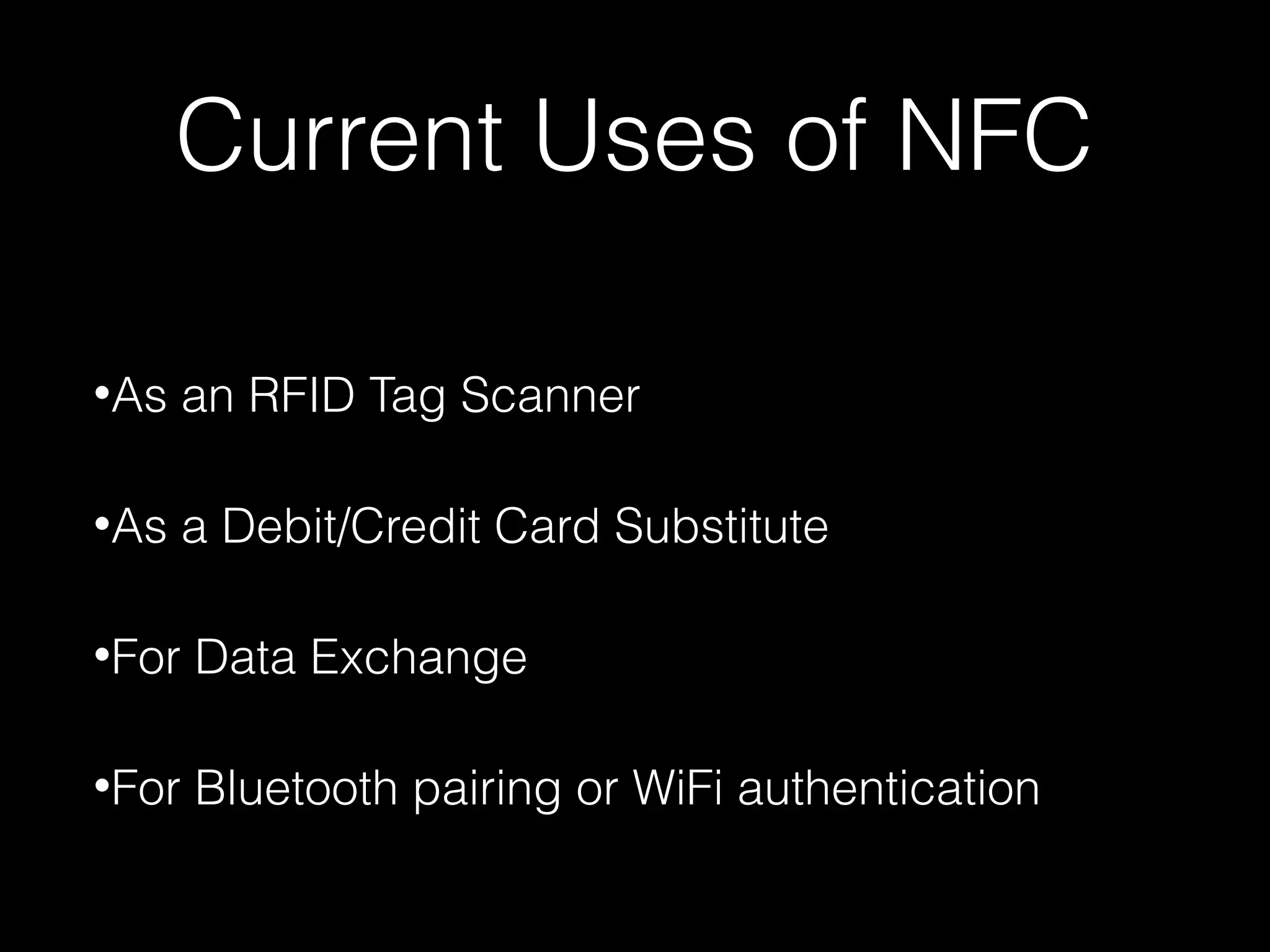 Current Uses of NFC

•As an RFID Tag Scanner

•As a Debit/Credit Card Substitute

•For Data Exchange

•For Bluetooth pairing or WiFi authentication